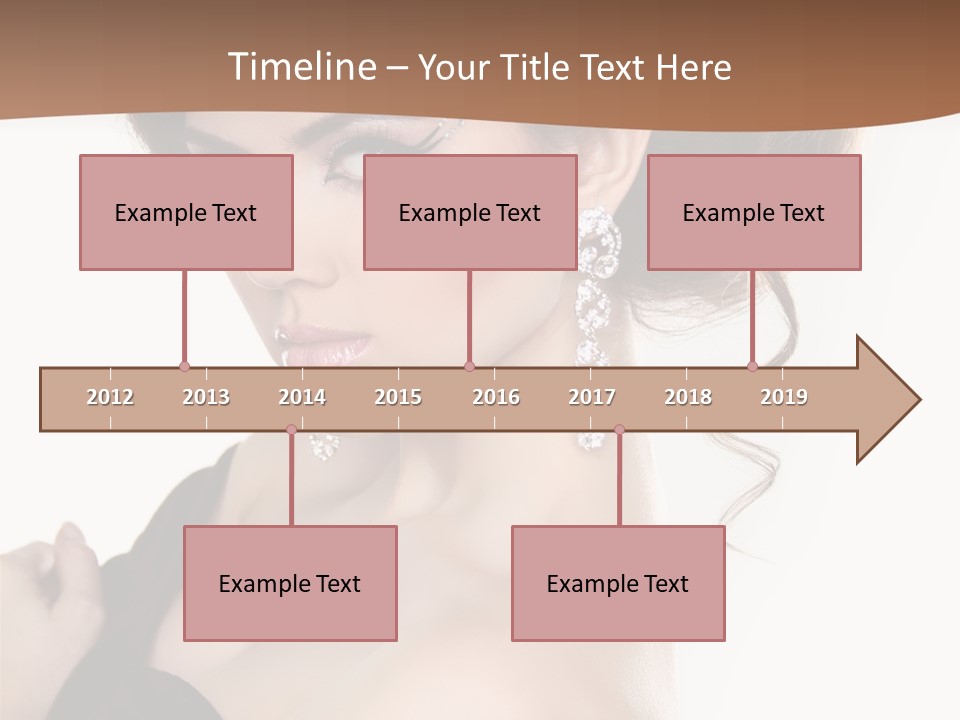 Timeline – Your Title Text Here

Example Text

Example Text

Example Text

2012 2013 2014 2015 2016 2017 2018 2019

Example Text

Example Text